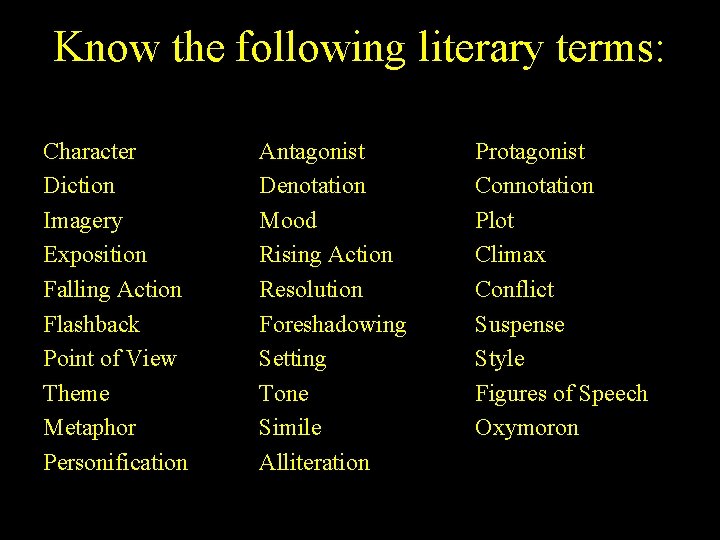 Know the following literary terms:

Character
Diction
Imagery
Exposition
Falling Action
Flashback
Point of View
Theme
Metaphor
Personification

Antagonist
Denotation
Mood
Rising Action
Resolution
Foreshadowing
Setting
Tone
Simile
Alliteration

Protagonist
Connotation
Plot
Climax
Conflict
Suspense
Style
Figures of Speech
Oxymoron